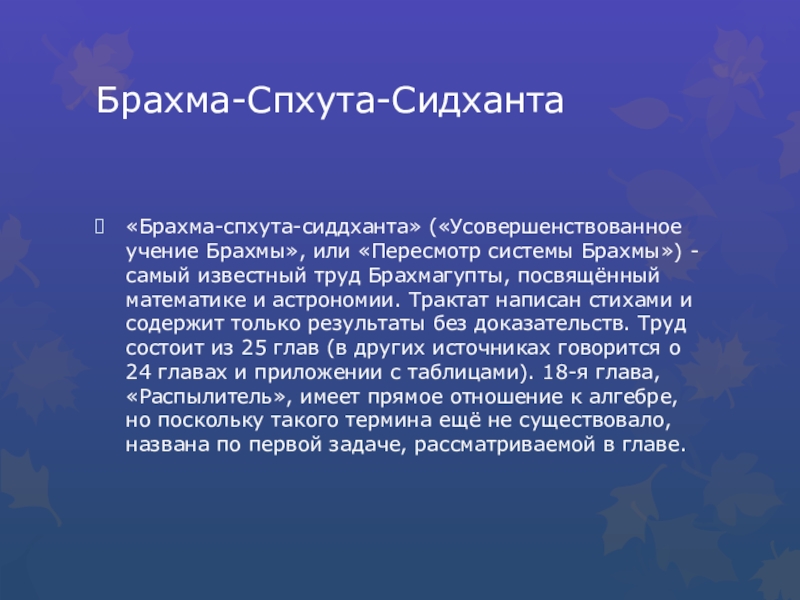 Брахма-Спхута-Сидханта

«Брахма-спхута-сиддханта» («Усовершенствованное учение Брахмы», или «Пересмотр системы Брахмы») - самый известный труд Брахмагупты, посвящённый математике и астрономии. Трактат написан стихами и содержит только результаты без доказательств. Труд состоит из 25 глав (в других источниках говорится о 24 главах и приложении с таблицами). 18-я глава, «Распылитель», имеет прямое отношение к алгебре, но поскольку такого термина ещё не существовало, названа по первой задаче, рассматриваемой в главе.